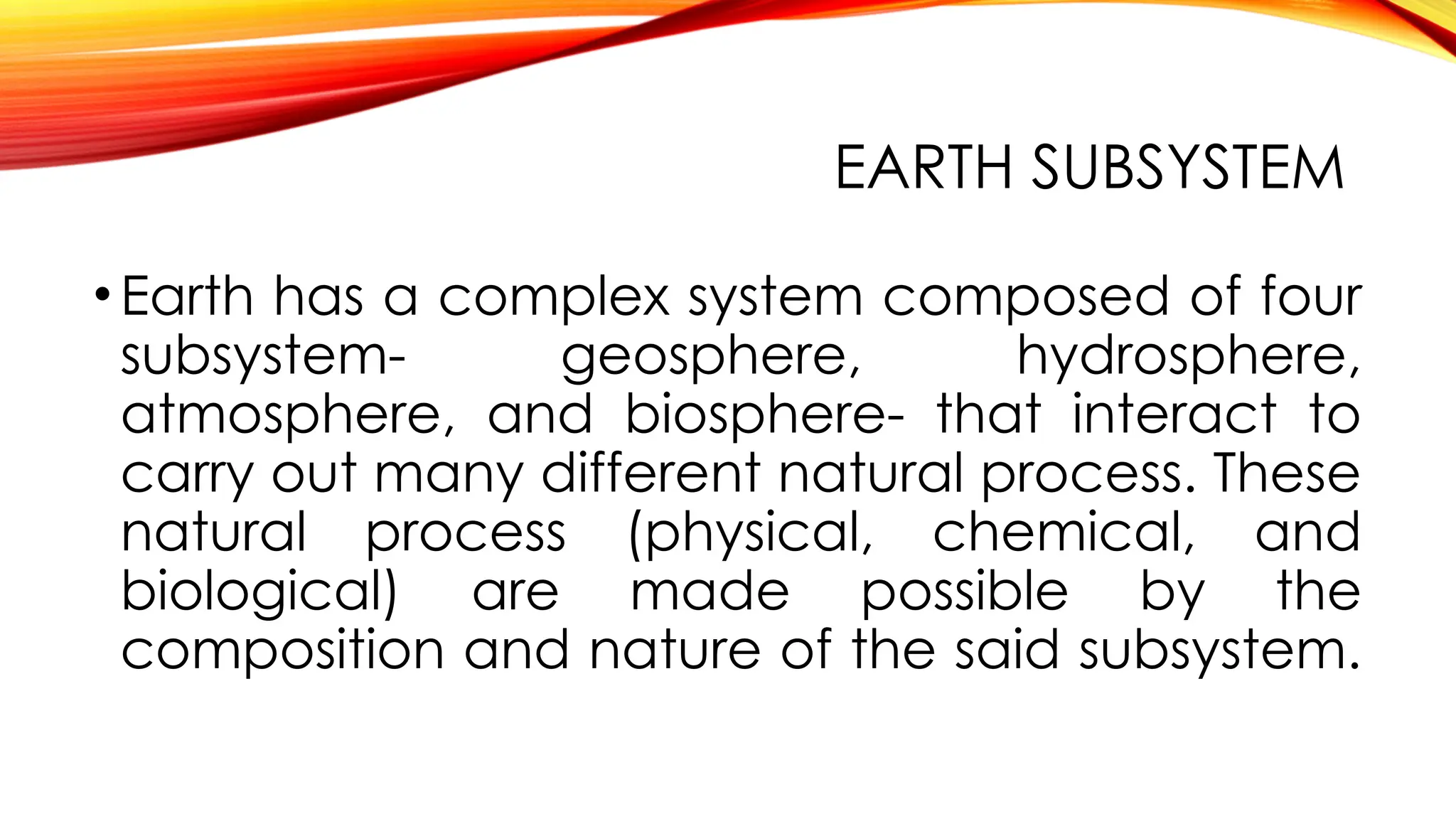 EARTH SUBSYSTEM

• Earth has a complex system composed of four subsystem- geosphere, hydrosphere, atmosphere, and biosphere- that interact to carry out many different natural process. These natural process (physical, chemical, and biological) are made possible by the composition and nature of the said subsystem.